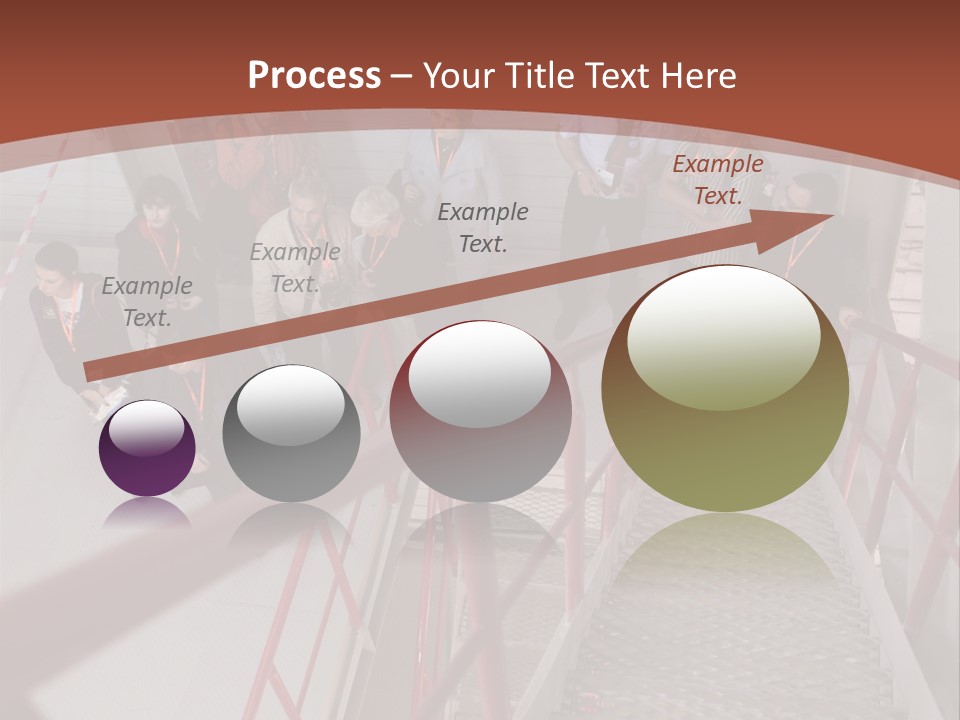 Process – Your Title Text Here

Example Text.

Example Text.

Example Text.

Example Text.